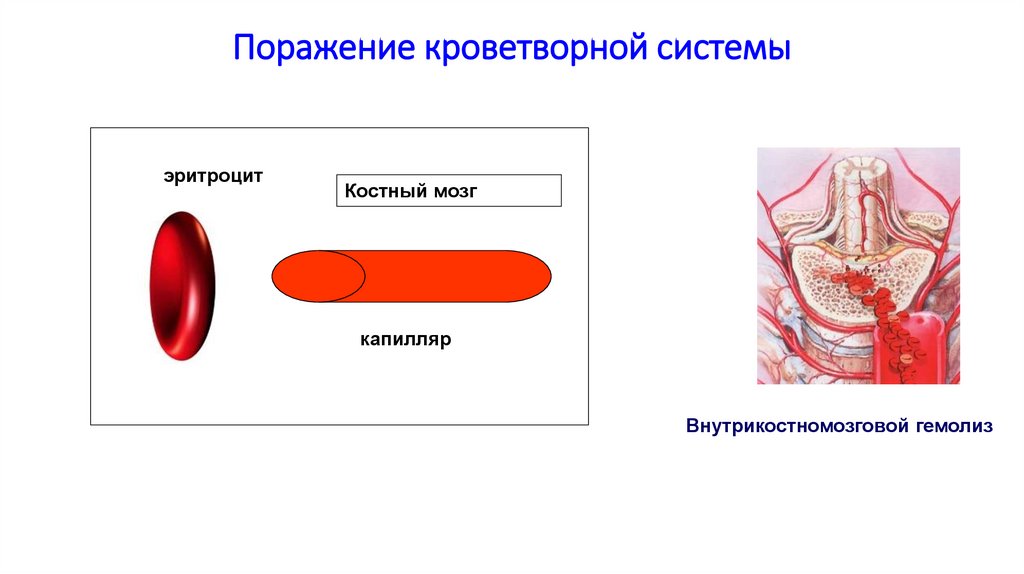 Поражение кроветворной системы

эритроцит

Костный мозг

капилляр

Внутрикостномозговой гемолиз